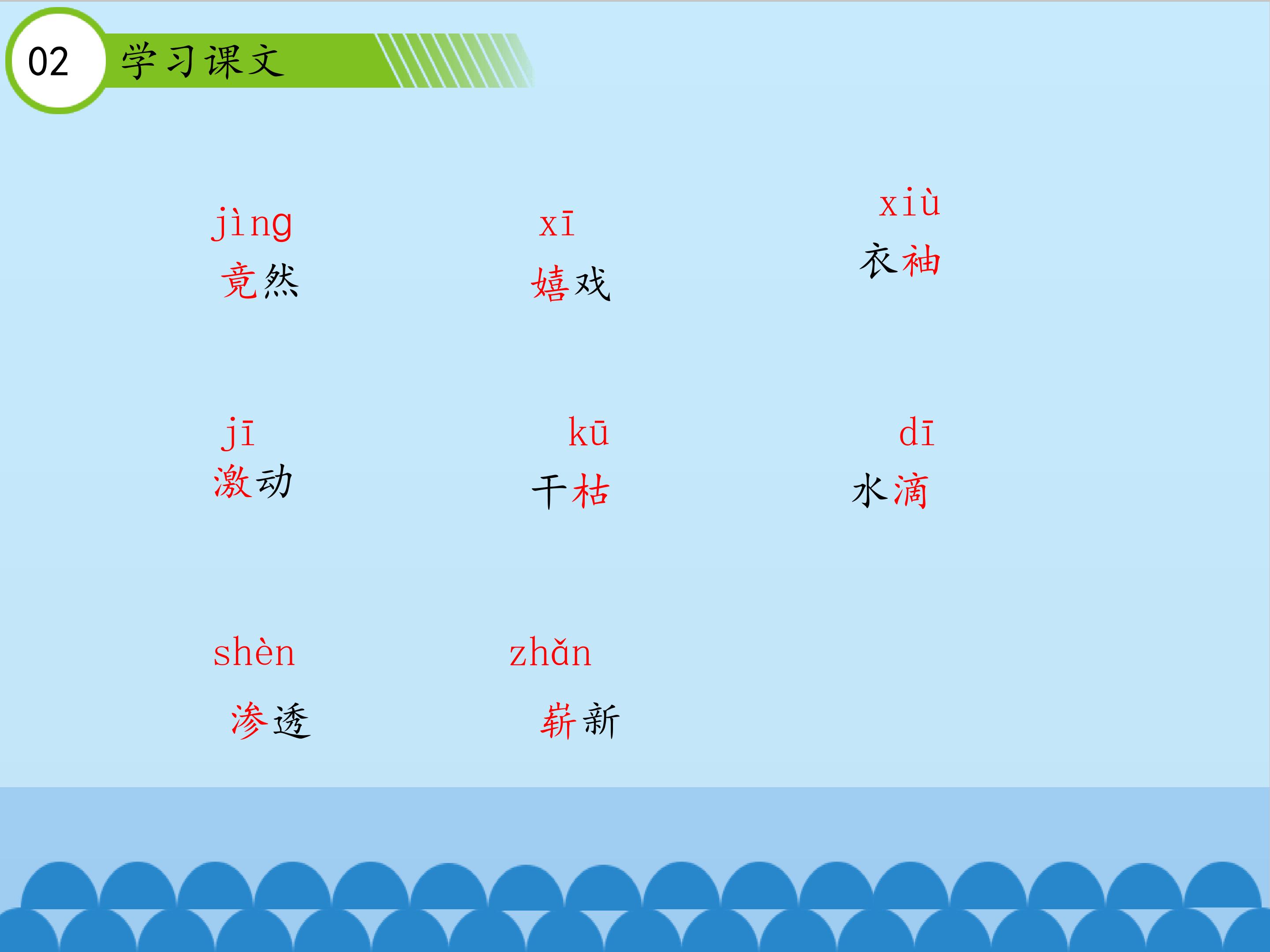 02 学习课文

jìng
竟然

xī
嬉戏

xiù
衣袖

jī
激动

kū
干枯

dī
水滴

shèn
渗透

zhǎn
崭新